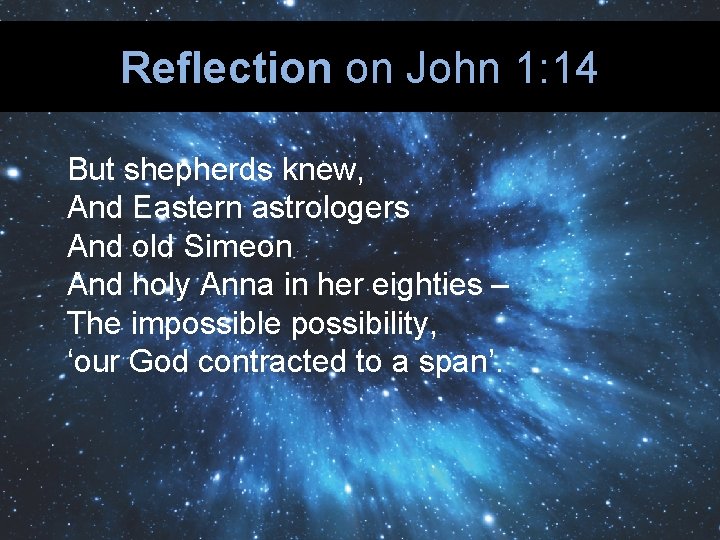 Reflection on John 1:14

But shepherds knew,
And Eastern astrologers
And old Simeon
And holy Anna in her eighties –
The impossible possibility,
‘our God contracted to a span’.